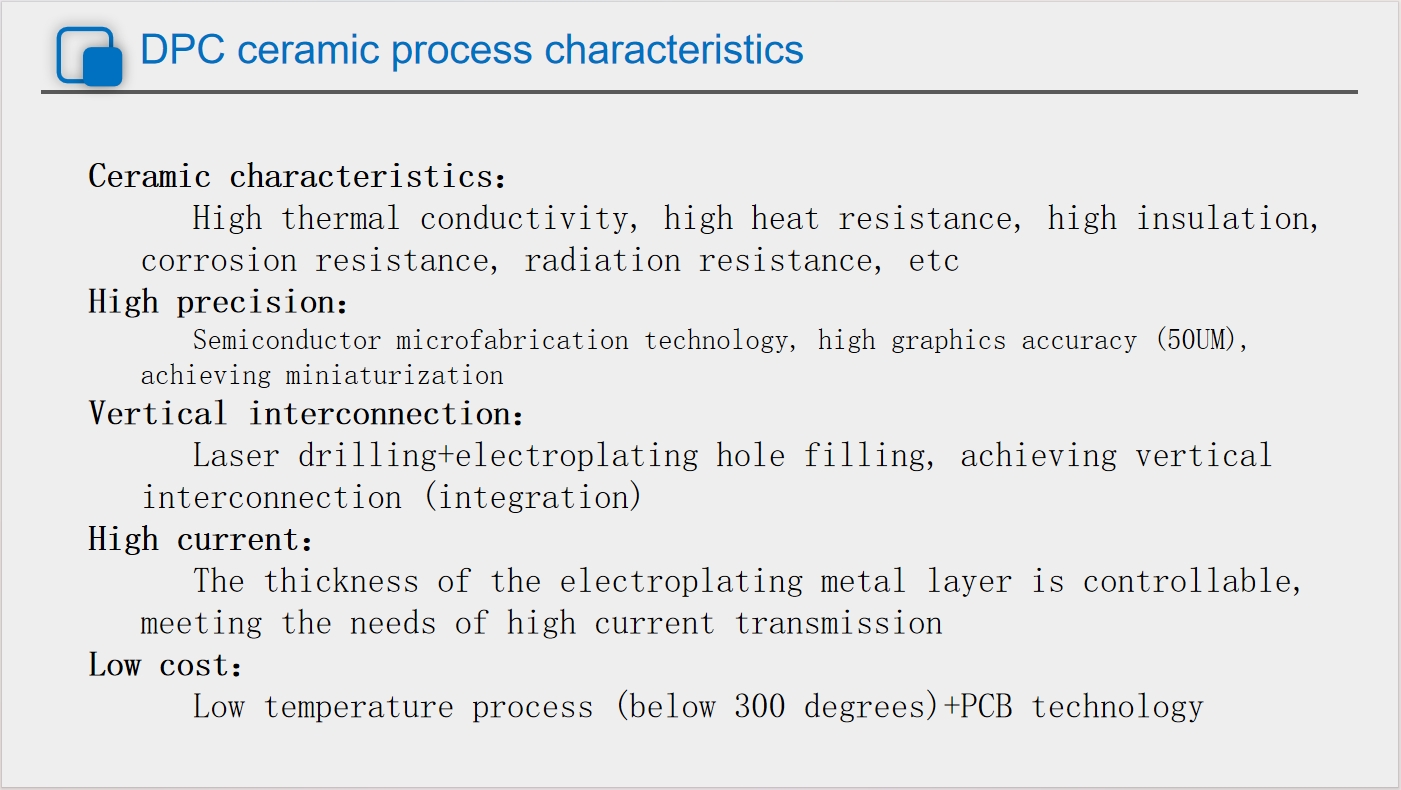 DPC ceramic process characteristics

Ceramic characteristics:
High thermal conductivity, high heat resistance, high insulation, corrosion resistance, radiation resistance, etc

High precision:
Semiconductor microfabrication technology, high graphics accuracy (50UM), achieving miniaturization

Vertical interconnection:
Laser drilling+electroplating hole filling, achieving vertical interconnection (integration)

High current:
The thickness of the electroplating metal layer is controllable, meeting the needs of high current transmission

Low cost:
Low temperature process (below 300 degrees)+PCB technology